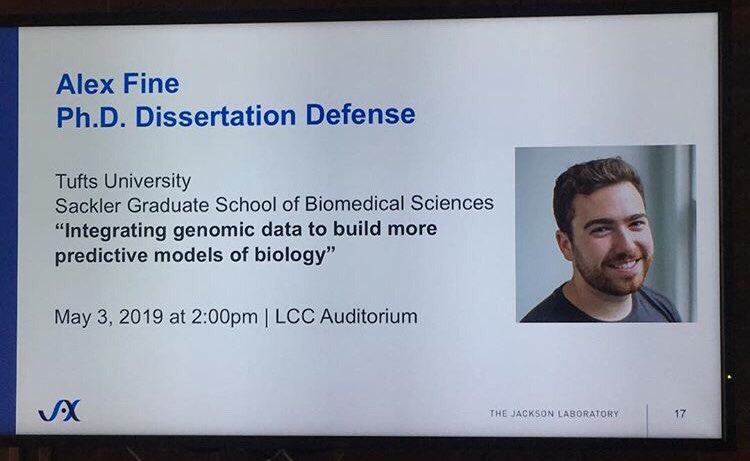 Alex Fine
Ph.D. Dissertation Defense

Tufts University
Sackler Graduate School of Biomedical Sciences
"Integrating genomic data to build more predictive models of biology"

May 3, 2019 at 2:00pm | LCC Auditorium

JAX

THE JACKSON LABORATORY

17